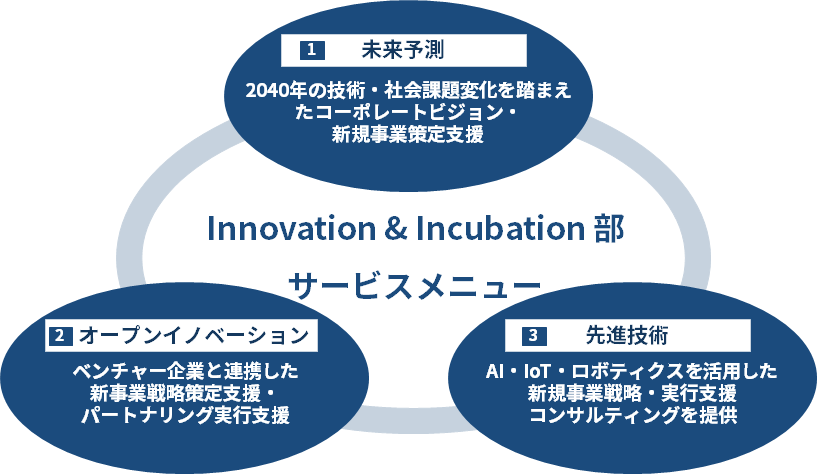 1 未来予測

2040年の技術・社会課題変化を踏まえたコーポレートビジョン・新規事業策定支援

Innovation & Incubation 部

サービスメニュー

2 オープンイノベーション

ベンチャー企業と連携した新事業戦略策定支援・パートナリング実行支援

3 先進技術

AI・IoT・ロボティクスを活用した新規事業戦略・実行支援コンサルティングを提供